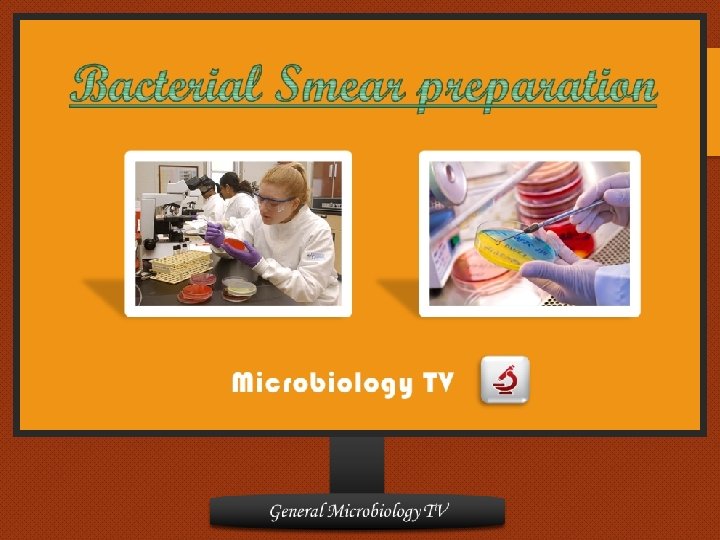 Bacterial Smear preparation

Microbiology TV

General Microbiology TV